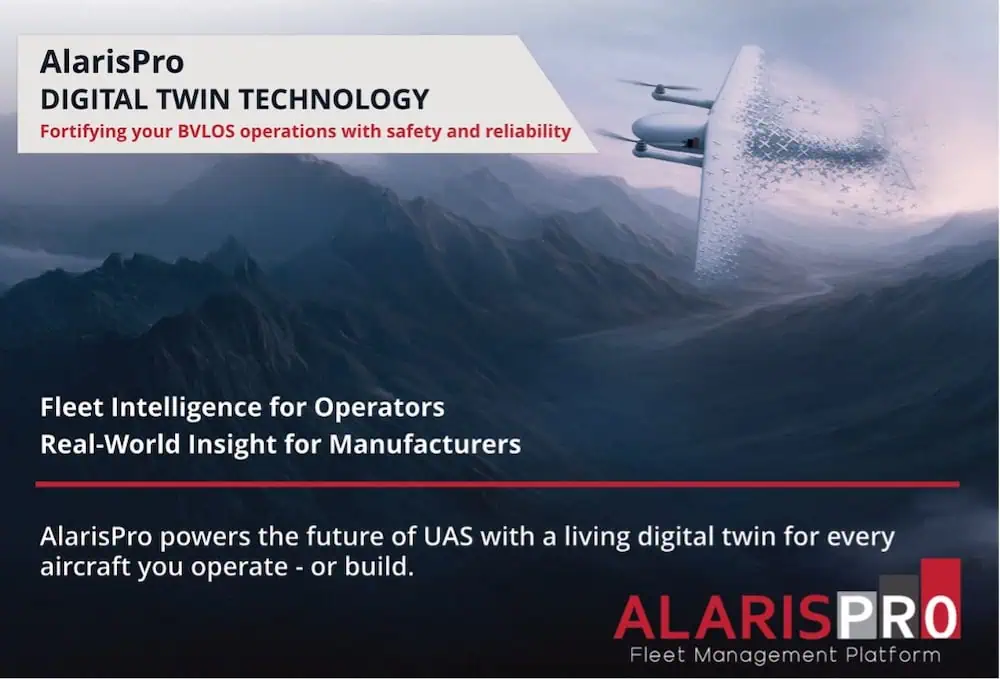 AlarisPro
DIGITAL TWIN TECHNOLOGY
Fortifying your BVLOS operations with safety and reliability

Fleet Intelligence for Operators
Real-World Insight for Manufacturers

AlarisPro powers the future of UAS with a living digital twin for every aircraft you operate - or build.

ALARISPRO
Fleet Management Platform